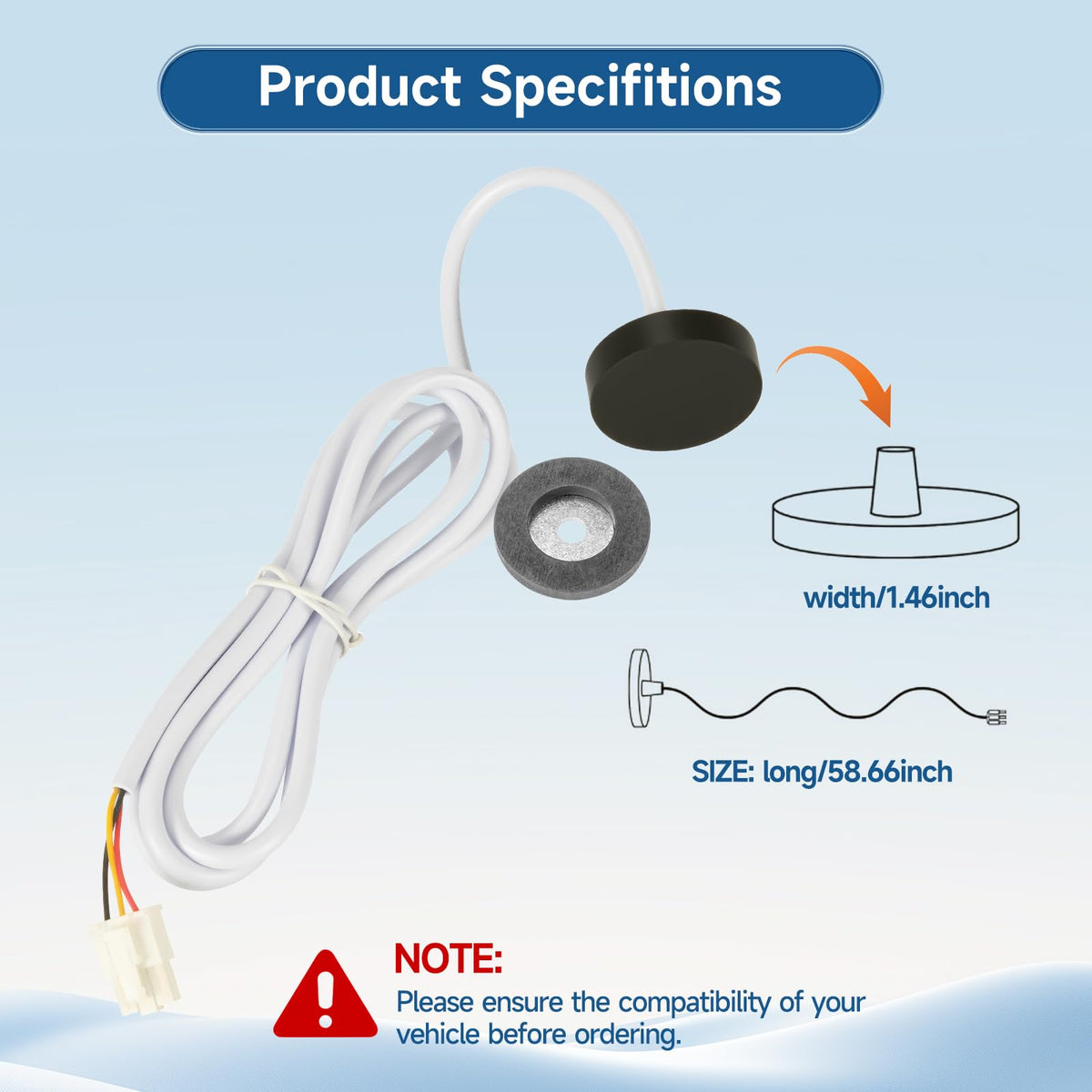 Product Specifitions

width/1.46inch

SIZE: long/58.66inch

NOTE:

Please ensure the compatibility of your vehicle before ordering.